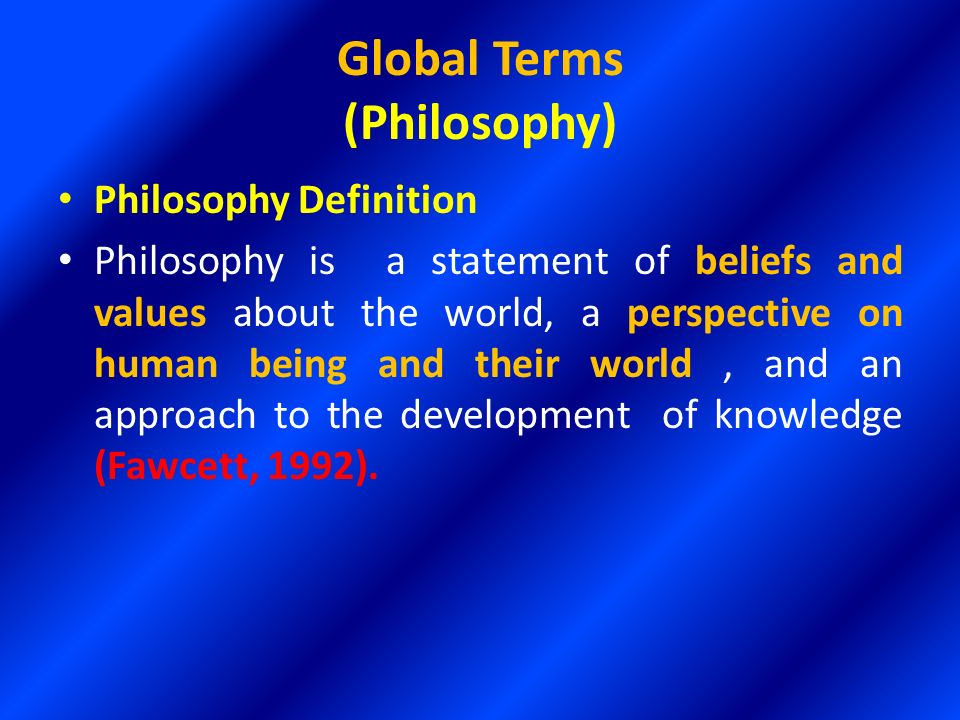 Global Terms
(Philosophy)

• Philosophy Definition

• Philosophy is a statement of beliefs and values about the world, a perspective on human being and their world , and an approach to the development of knowledge (Fawcett, 1992).